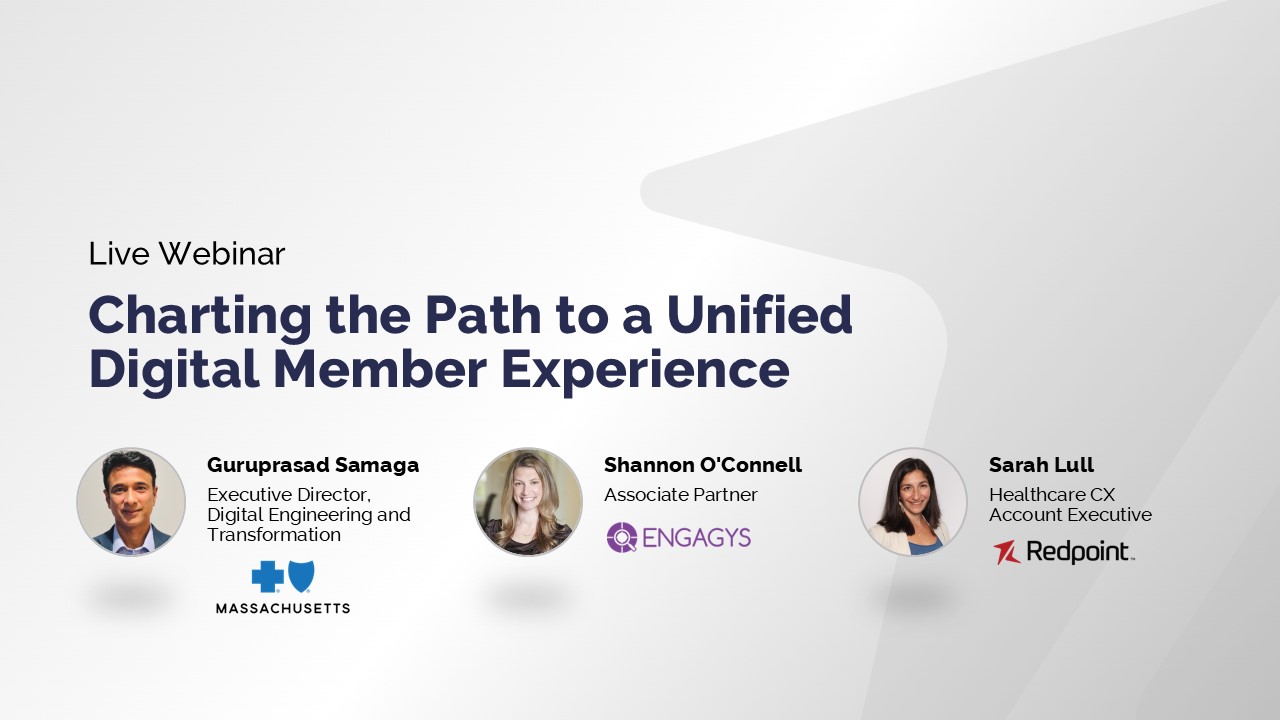 Live Webinar

Charting the Path to a Unified Digital Member Experience

Guruprasad Samaga
Executive Director, Digital Engineering and Transformation
MASSACHUSETTS

Shannon O'Connell
Associate Partner
ENGAGYS

Sarah Lull
Healthcare CX Account Executive
Redpoint